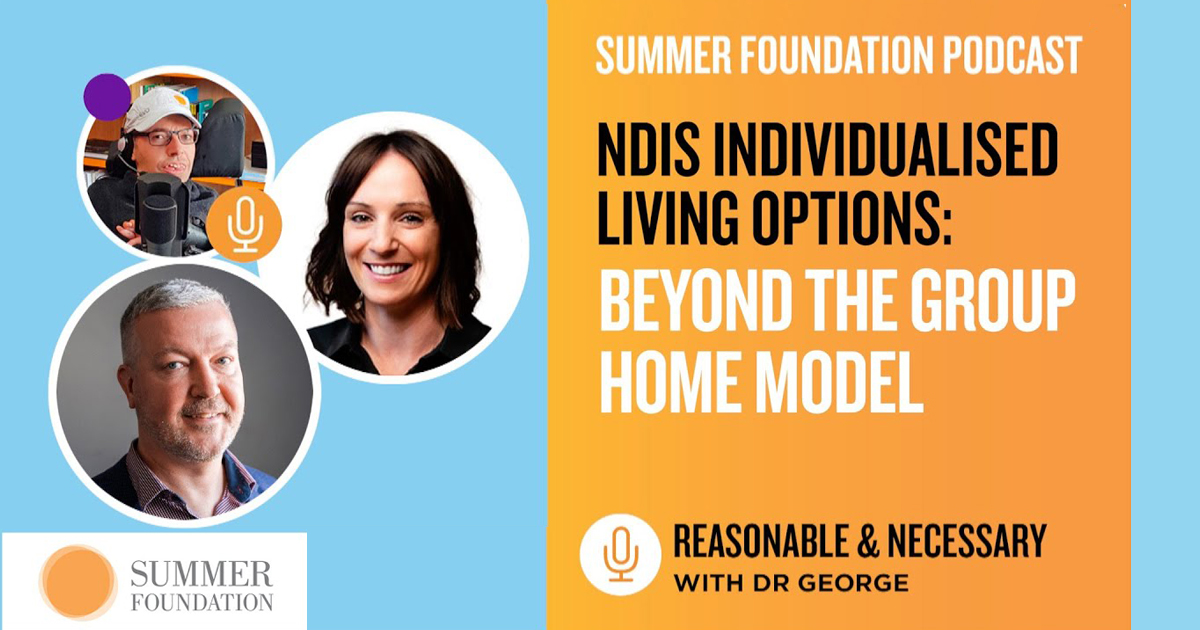 SUMMER FOUNDATION PODCAST

NDIS INDIVIDUALISED LIVING OPTIONS: BEYOND THE GROUP HOME MODEL

REASONABLE & NECESSARY
WITH DR GEORGE

SUMMER
FOUNDATION